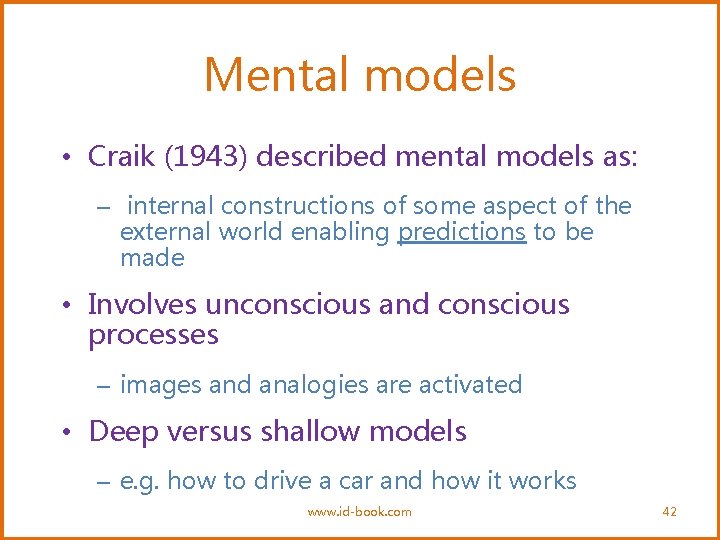 Mental models

• Craik (1943) described mental models as:

– internal constructions of some aspect of the external world enabling predictions to be made

• Involves unconscious and conscious processes

– images and analogies are activated

• Deep versus shallow models

– e.g. how to drive a car and how it works

www.id-book.com

42